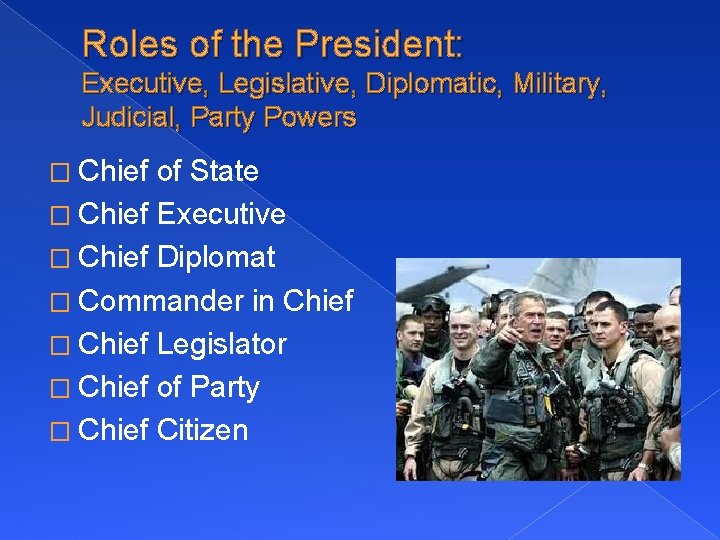 Roles of the President:
Executive, Legislative, Diplomatic, Military, Judicial, Party Powers

□ Chief of State
□ Chief Executive
□ Chief Diplomat
□ Commander in Chief
□ Chief Legislator
□ Chief of Party
□ Chief Citizen